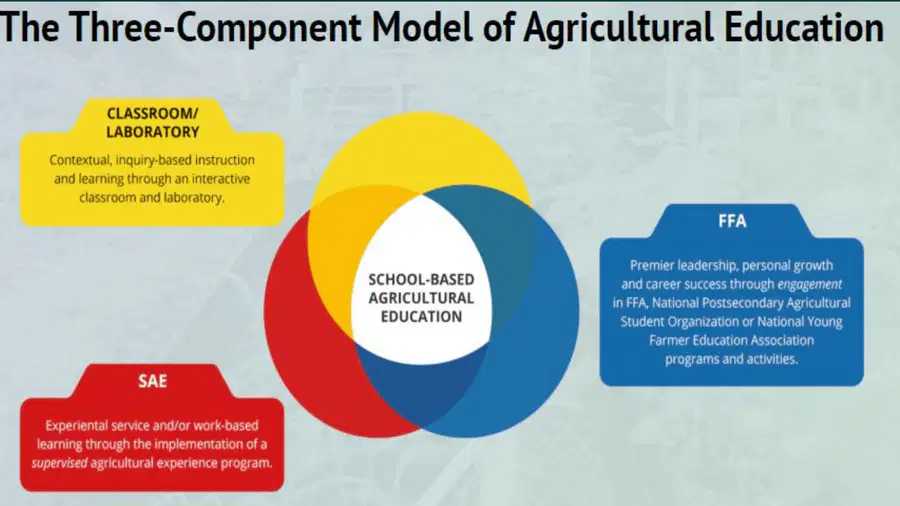 The Three-Component Model of Agricultural Education

CLASSROOM/ LABORATORY

Contextual, inquiry-based instruction and learning through an interactive classroom and laboratory.

SCHOOL-BASED AGRICULTURAL EDUCATION

FFA

Premier leadership, personal growth and career success through engagement in FFA, National Postsecondary Agricultural Student Organization or National Young Farmer Education Association programs and activities.

SAE

Experiental service and/or work-based learning through the implementation of a supervised agricultural experience program.